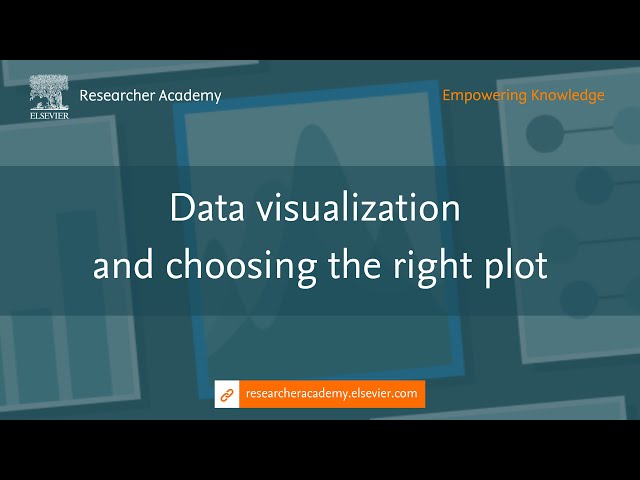 ELSEVIER

Researcher Academy

Empowering Knowledge

Data visualization and choosing the right plot

researcheracademy.elsevier.com